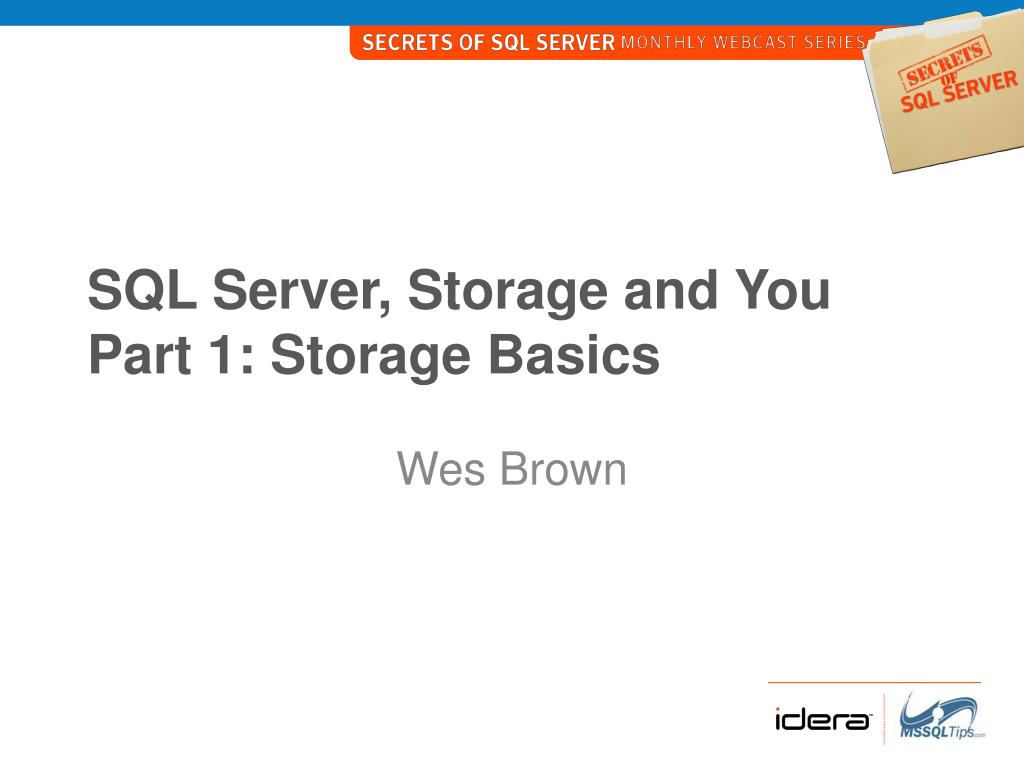 SECRETS OF SQL SERVER MONTHLY WEBCAST SERIES

SECRETS OF SQL SERVER

SQL Server, Storage and You
Part 1: Storage Basics

Wes Brown

idera

MSSQLTips.com